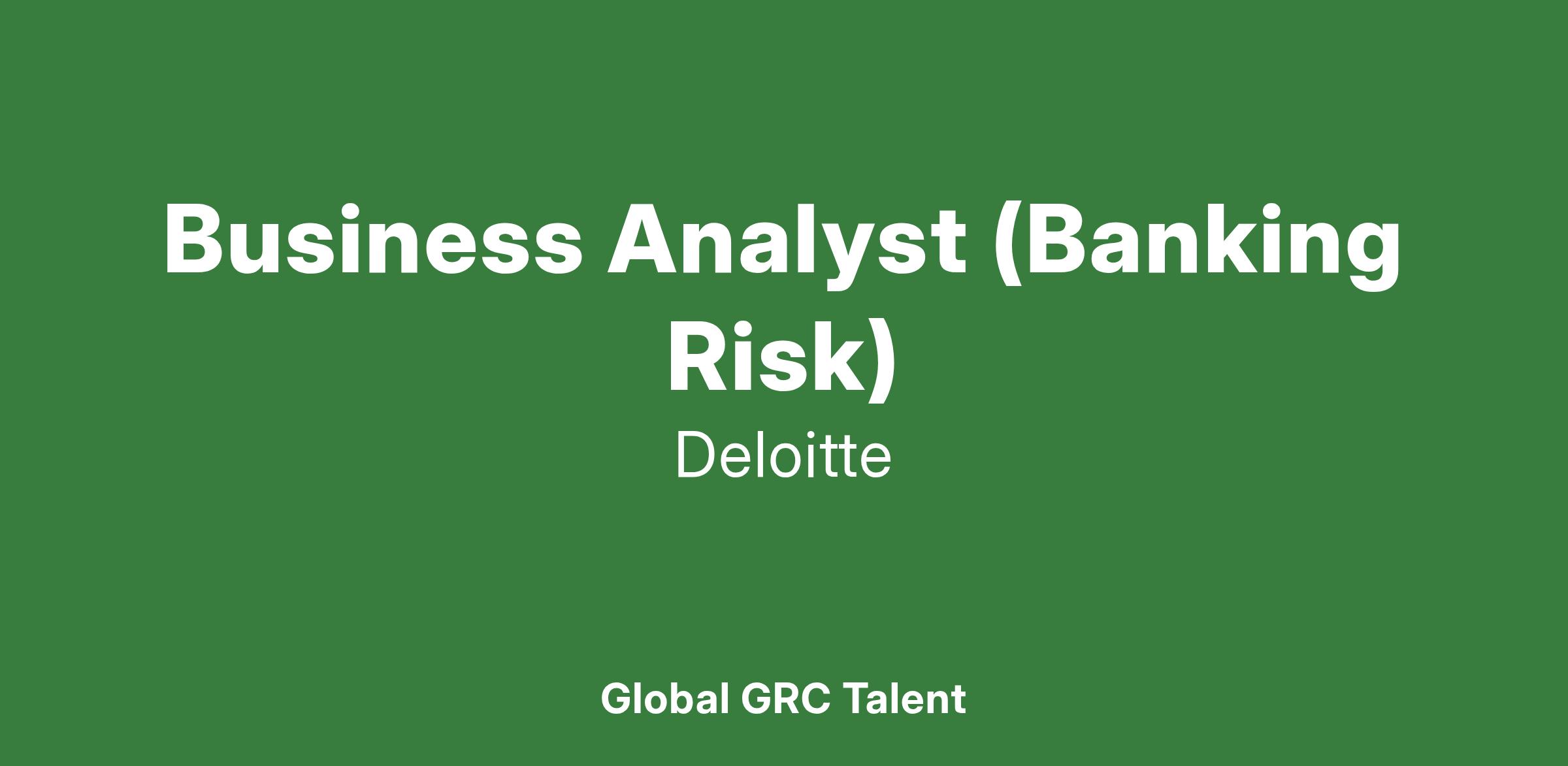 Business Analyst (Banking Risk)

Deloitte

Global GRC Talent